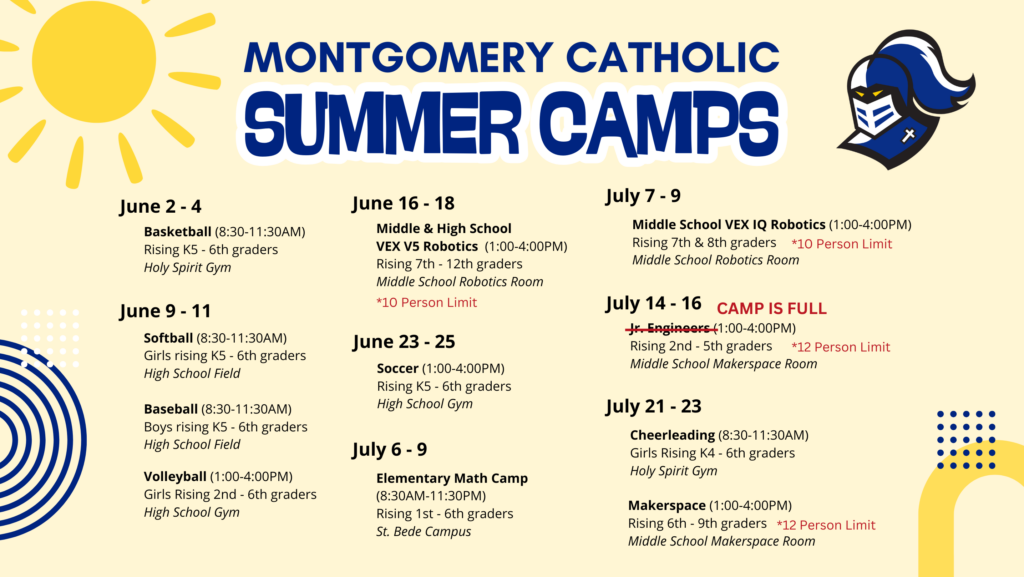 MONTGOMERY CATHOLIC
SUMMER CAMPS

June 2 - 4
Basketball (8:30-11:30AM)
Rising K5 - 6th graders
Holy Spirit Gym

June 9 - 11
Softball (8:30-11:30AM)
Girls rising K5 - 6th graders
High School Field

Baseball (8:30-11:30AM)
Boys rising K5 - 6th graders
High School Field

Volleyball (1:00-4:00PM)
Girls Rising 2nd - 6th graders
High School Gym

June 16 - 18
Middle & High School VEX V5 Robotics (1:00-4:00PM)
Rising 7th - 12th graders
Middle School Robotics Room
*10 Person Limit

June 23 - 25
Soccer (1:00-4:00PM)
Rising K5 - 6th graders
High School Gym

July 6 - 9
Elementary Math Camp (8:30AM-11:30PM)
Rising 1st - 6th graders
St. Bede Campus

July 7 - 9
Middle School VEX IQ Robotics (1:00-4:00PM)
Rising 7th & 8th graders *10 Person Limit
Middle School Robotics Room

July 14 - 16 CAMP IS FULL
Jr. Engineers (1:00-4:00PM)
Rising 2nd - 5th graders *12 Person Limit
Middle School Makerspace Room

July 21 - 23
Cheerleading (8:30-11:30AM)
Girls Rising K4 - 6th graders
Holy Spirit Gym

Makerspace (1:00-4:00PM)
Rising 6th - 9th graders *12 Person Limit
Middle School Makerspace Room